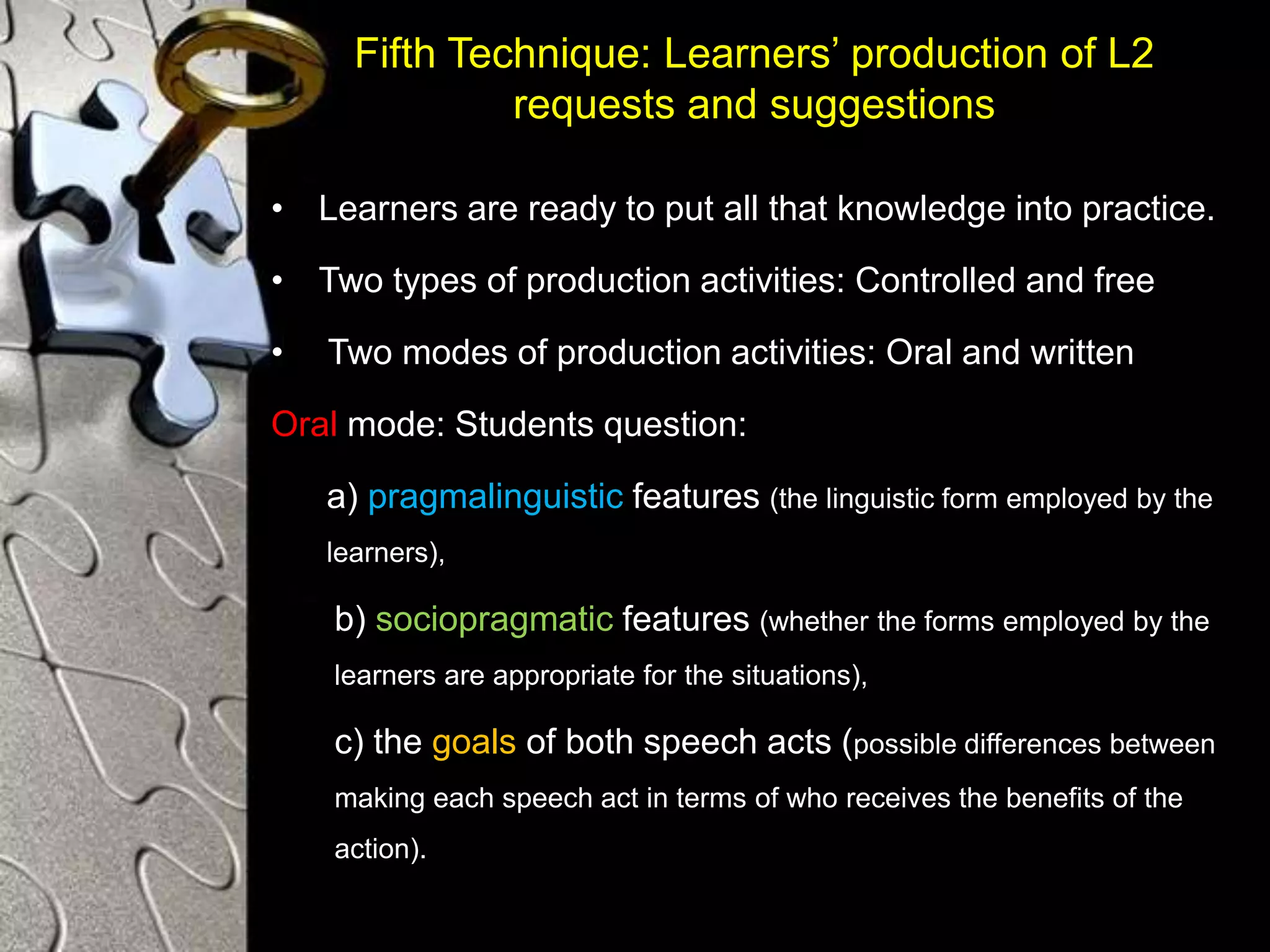 Fifth Technique: Learners’ production of L2 requests and suggestions

• Learners are ready to put all that knowledge into practice.

• Two types of production activities: Controlled and free

• Two modes of production activities: Oral and written

Oral mode: Students question:

a) pragmalinguistic features (the linguistic form employed by the learners),

b) sociopragmatic features (whether the forms employed by the learners are appropriate for the situations),

c) the goals of both speech acts (possible differences between making each speech act in terms of who receives the benefits of the action).